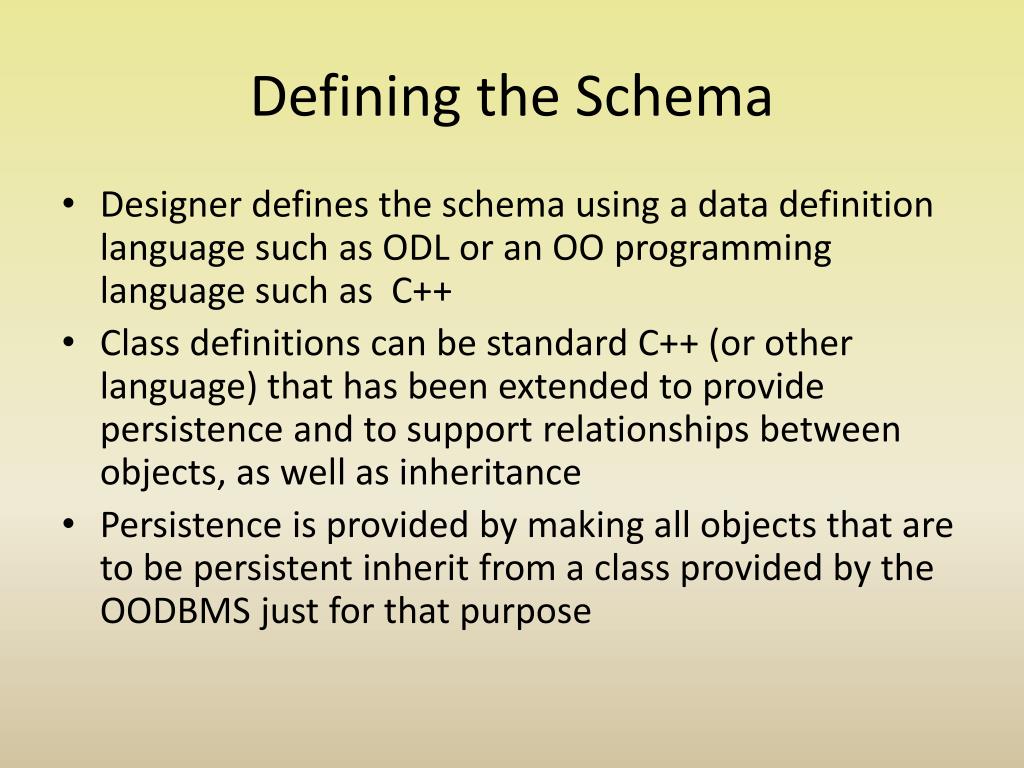 Defining the Schema

• Designer defines the schema using a data definition language such as ODL or an OO programming language such as C++

• Class definitions can be standard C++ (or other language) that has been extended to provide persistence and to support relationships between objects, as well as inheritance

• Persistence is provided by making all objects that are to be persistent inherit from a class provided by the OODBMS just for that purpose